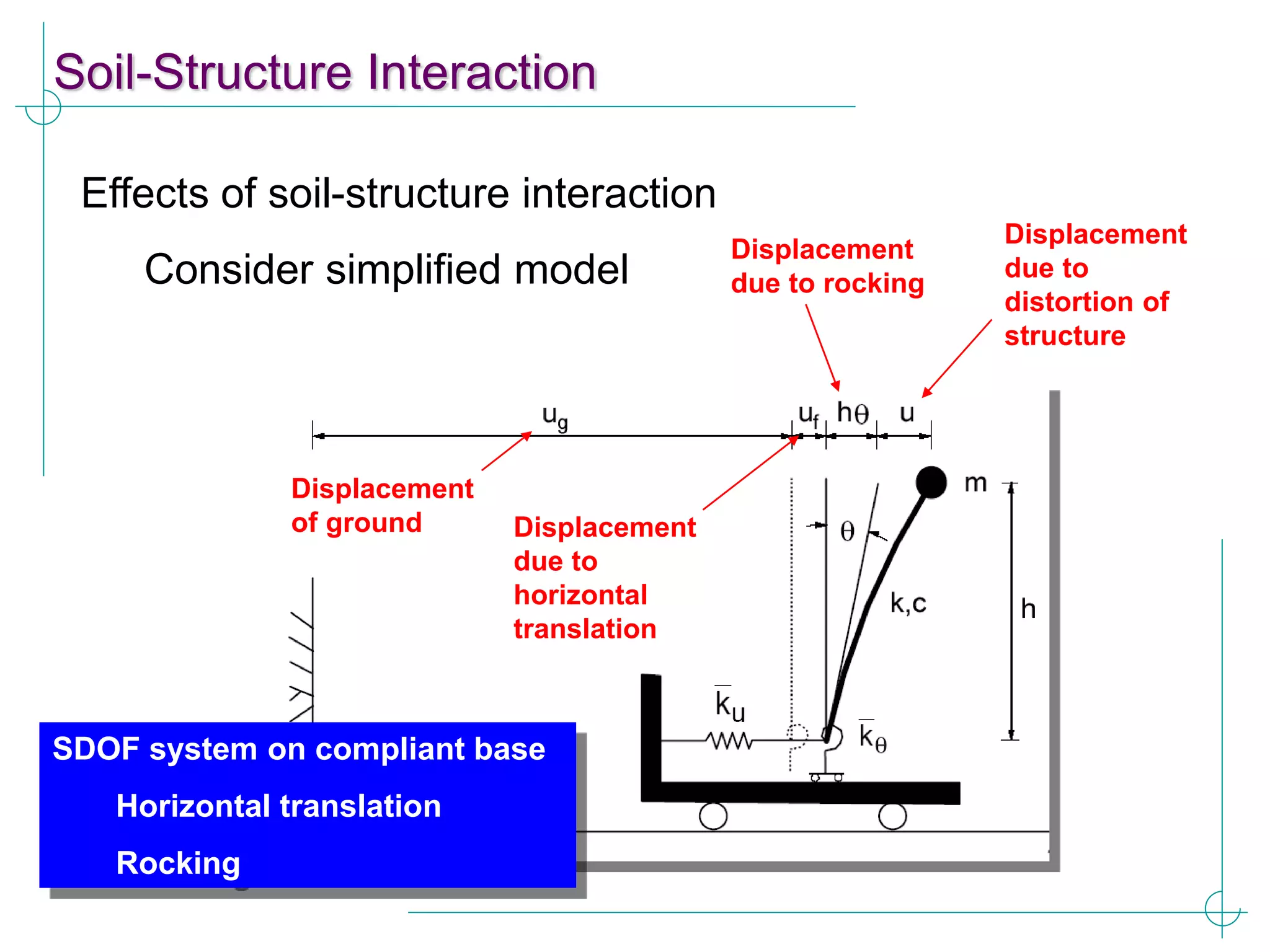 Soil-Structure Interaction

Effects of soil-structure interaction

Consider simplified model

Displacement due to rocking

Displacement due to distortion of structure

$u_g$

$u_f$ $h\theta$ $u$

Displacement of ground

Displacement due to horizontal translation

m

$\theta$

k,c

h

$\bar{k}_u$

$\bar{k}_\theta$

SDOF system on compliant base

Horizontal translation

Rocking